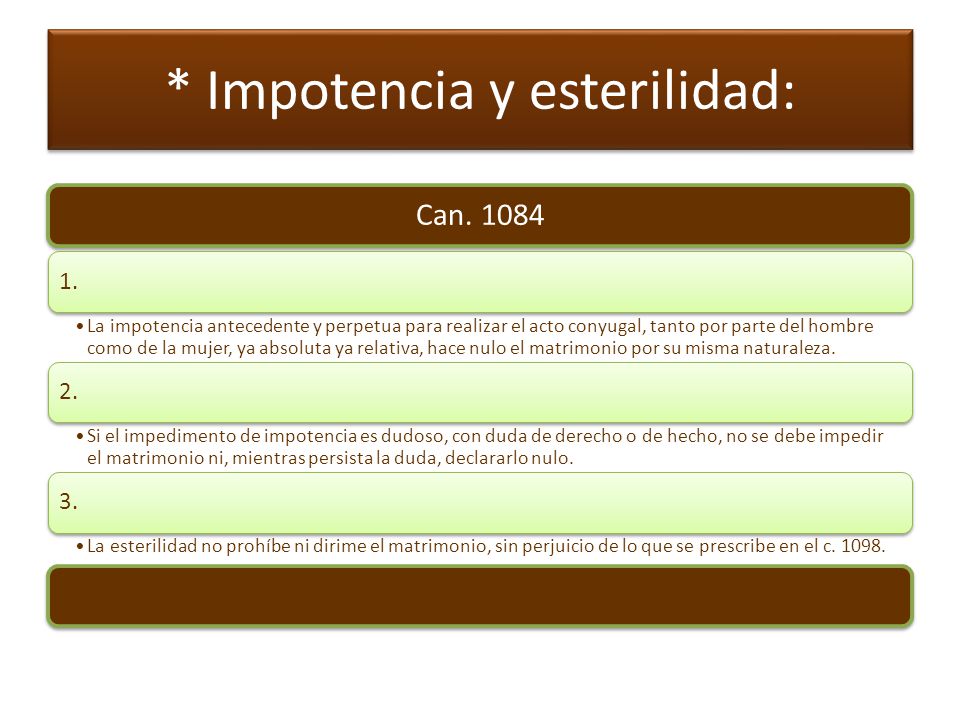 * Impotencia y esterilidad:

Can. 1084

1.

• La impotencia antecedente y perpetua para realizar el acto conyugal, tanto por parte del hombre como de la mujer, ya absoluta ya relativa, hace nulo el matrimonio por su misma naturaleza.

2.

• Si el impedimento de impotencia es dudoso, con duda de derecho o de hecho, no se debe impedir el matrimonio ni, mientras persista la duda, declararlo nulo.

3.

• La esterilidad no prohíbe ni dirime el matrimonio, sin perjuicio de lo que se prescribe en el c. 1098.